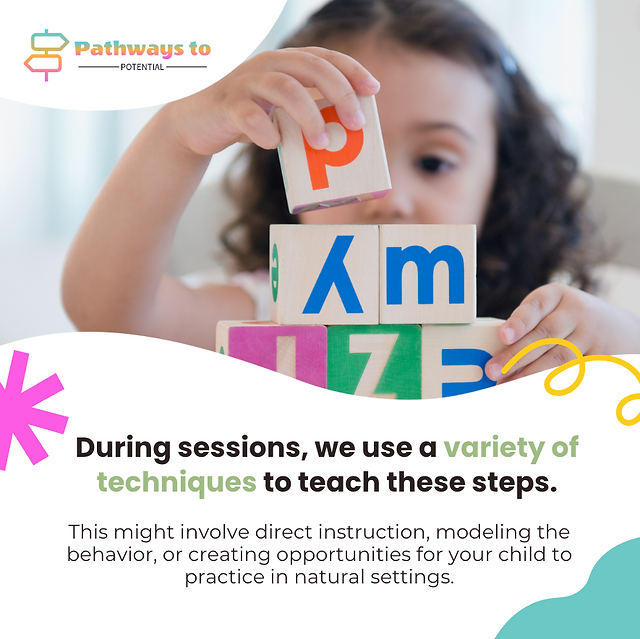 Pathways to
POTENTIAL

p
y m
z

During sessions, we use a variety of techniques to teach these steps.

This might involve direct instruction, modeling the behavior, or creating opportunities for your child to practice in natural settings.